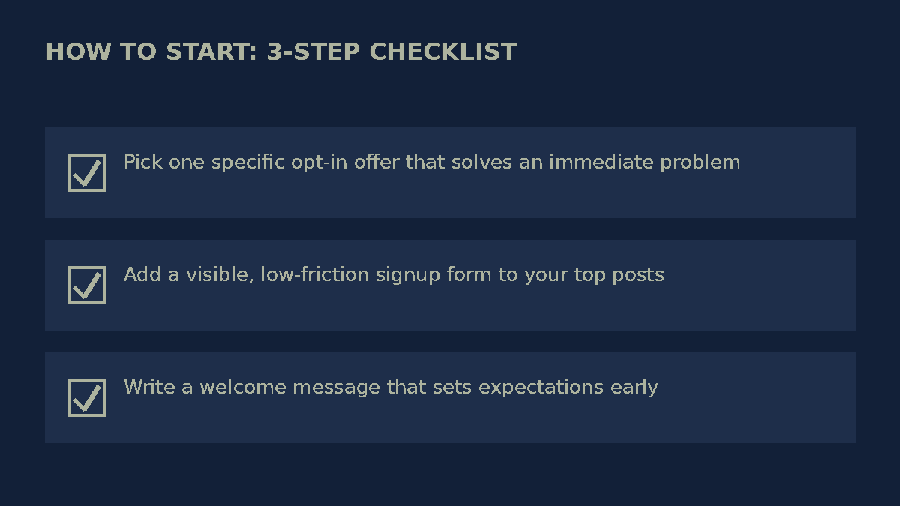 HOW TO START: 3-STEP CHECKLIST

Pick one specific opt-in offer that solves an immediate problem

Add a visible, low-friction signup form to your top posts

Write a welcome message that sets expectations early